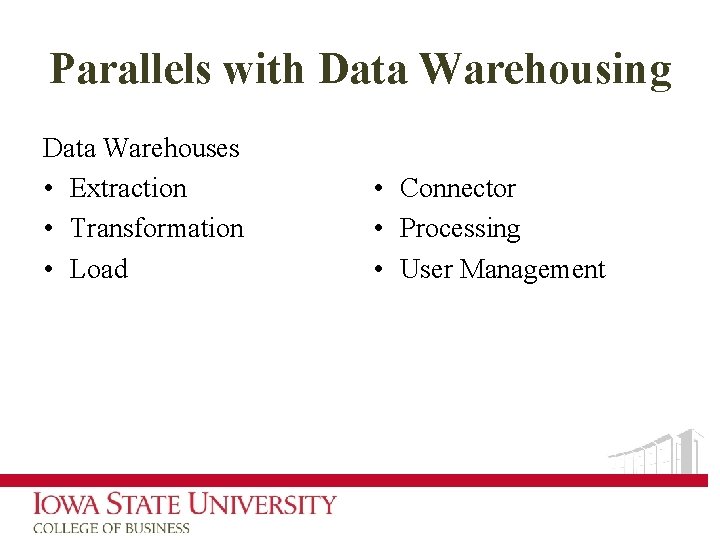 Parallels with Data Warehousing

Data Warehouses
• Extraction
• Transformation
• Load

• Connector
• Processing
• User Management

IOWA STATE UNIVERSITY
COLLEGE OF BUSINESS